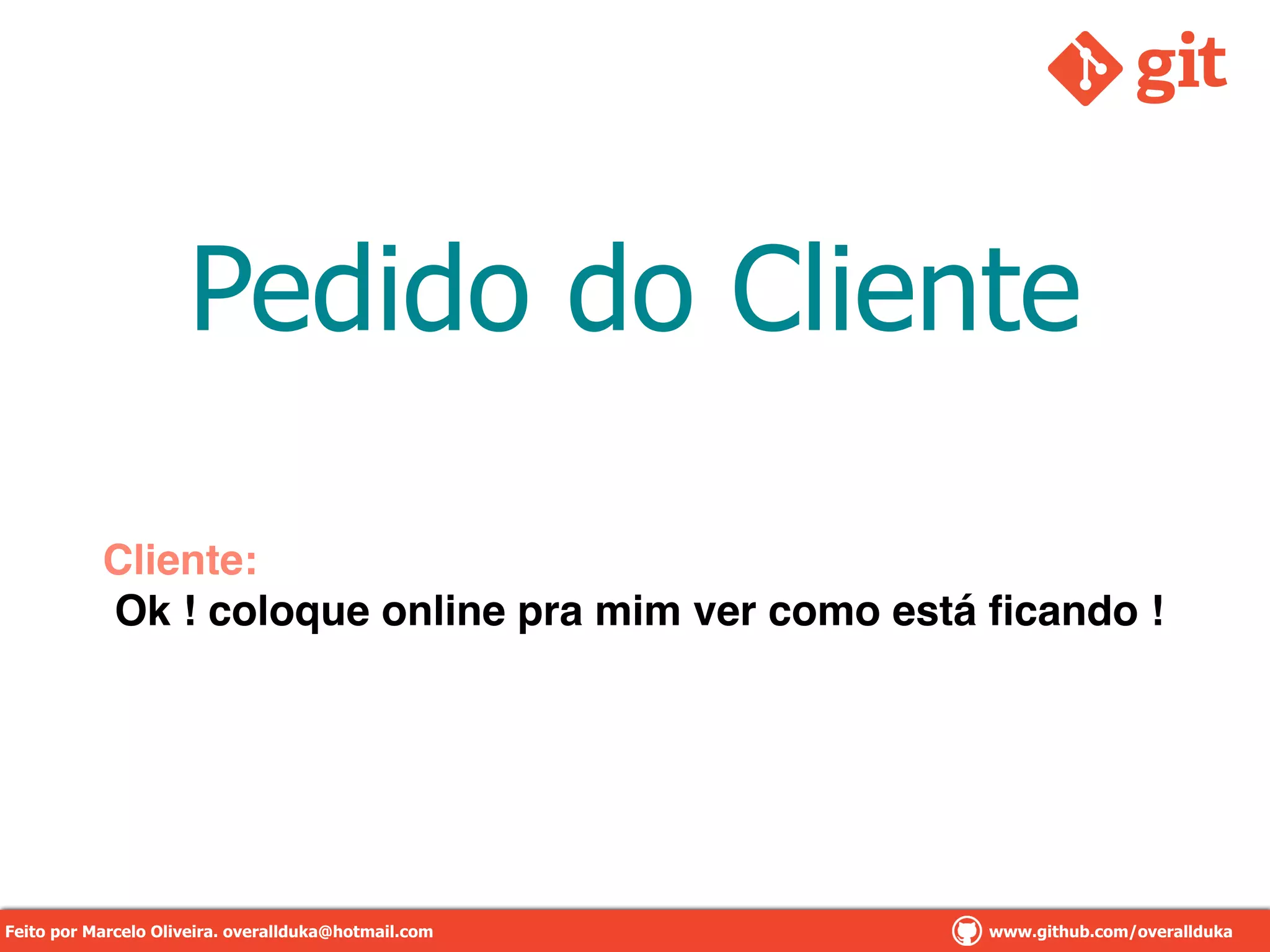 git

Pedido do Cliente

Cliente:
Ok ! coloque online pra mim ver como está ficando !

Feito por Marcelo Oliveira. overallduka@hotmail.com www.github.com/overallduka